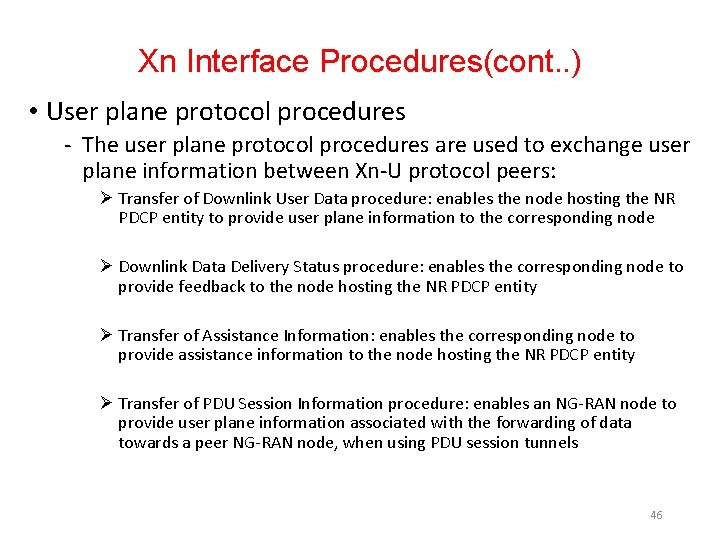 Xn Interface Procedures(cont..)

• User plane protocol procedures

- The user plane protocol procedures are used to exchange user plane information between Xn-U protocol peers:

➢ Transfer of Downlink User Data procedure: enables the node hosting the NR PDCP entity to provide user plane information to the corresponding node

➢ Downlink Data Delivery Status procedure: enables the corresponding node to provide feedback to the node hosting the NR PDCP entity

➢ Transfer of Assistance Information: enables the corresponding node to provide assistance information to the node hosting the NR PDCP entity

➢ Transfer of PDU Session Information procedure: enables an NG-RAN node to provide user plane information associated with the forwarding of data towards a peer NG-RAN node, when using PDU session tunnels

46